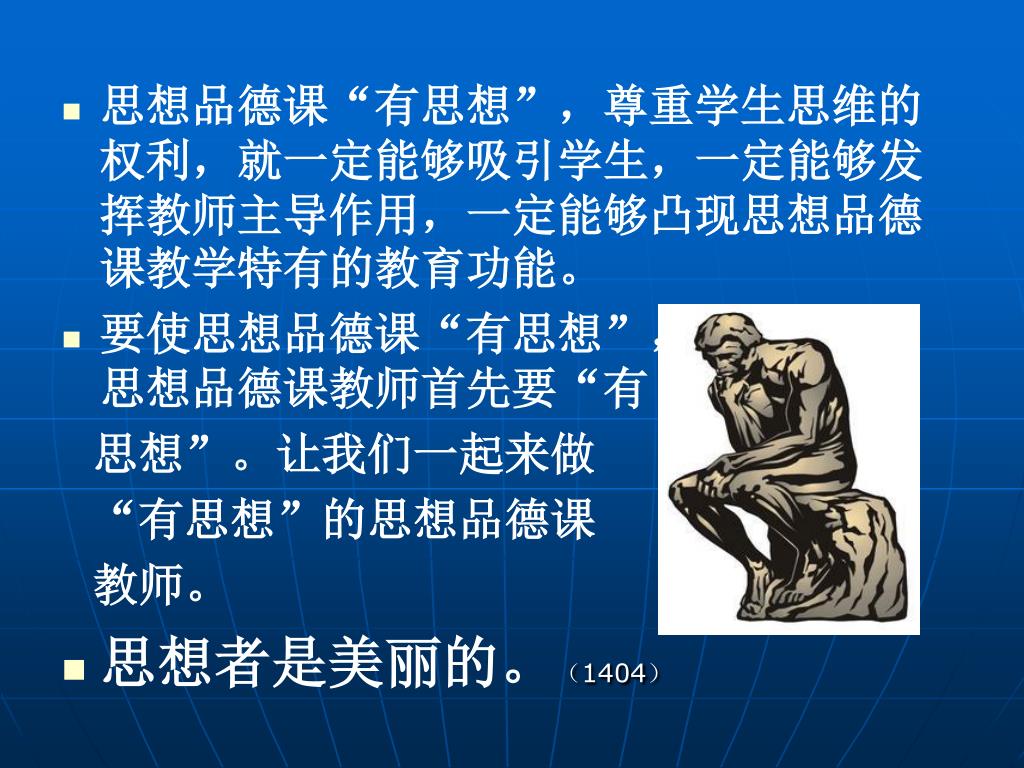 思想品德课“有思想”，尊重学生思维的权利，就一定能够吸引学生，一定能够发挥教师主导作用，一定能够凸现思想品德课教学特有的教育功能。

要使思想品德课“有思想”，思想品德课教师首先要“有思想”。让我们一起来做“有思想”的思想品德课教师。

思想者是美丽的。（1404）